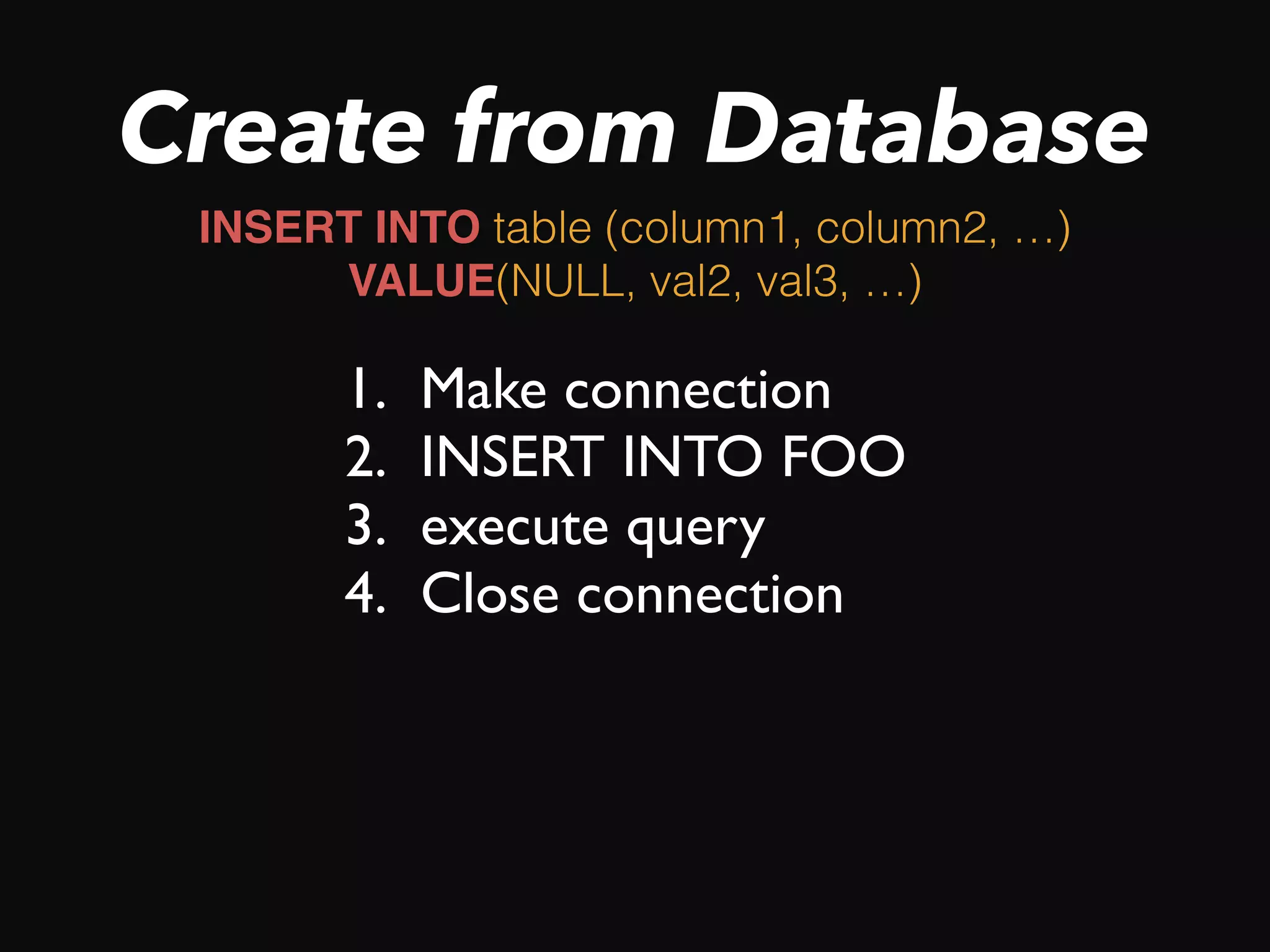 Create from Database

INSERT INTO table (column1, column2, …)
VALUE(NULL, val2, val3, …)

1. Make connection
2. INSERT INTO FOO
3. execute query
4. Close connection